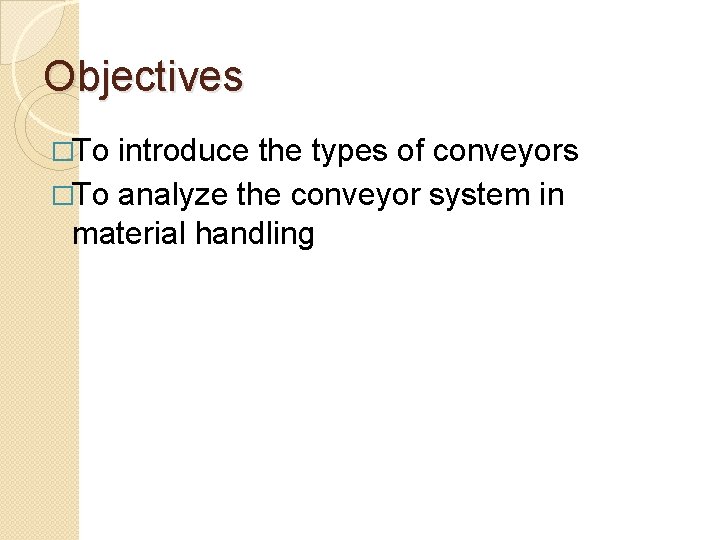 Objectives

□To introduce the types of conveyors

□To analyze the conveyor system in material handling